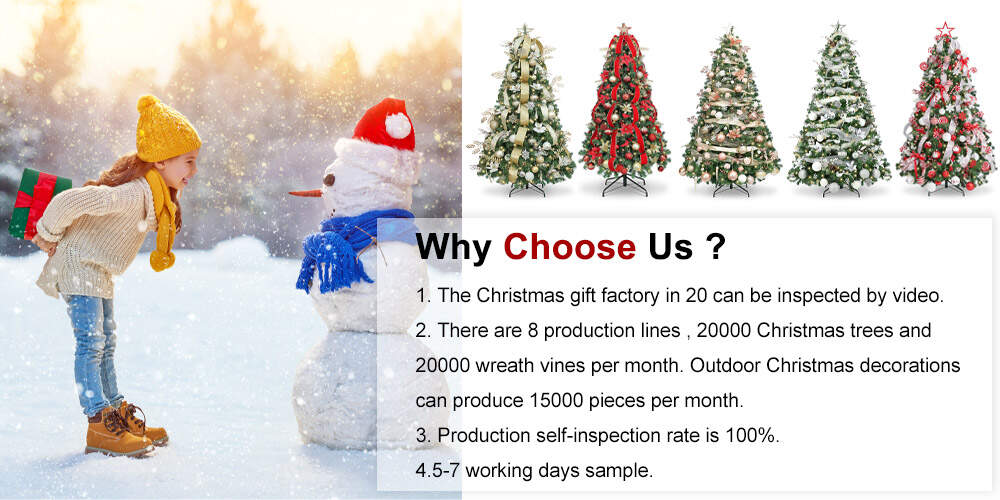 Why Choose Us ?

1. The Christmas gift factory in 20 can be inspected by video.

2. There are 8 production lines , 20000 Christmas trees and 20000 wreath vines per month. Outdoor Christmas decorations can produce 15000 pieces per month.

3. Production self-inspection rate is 100%.

4.5-7 working days sample.